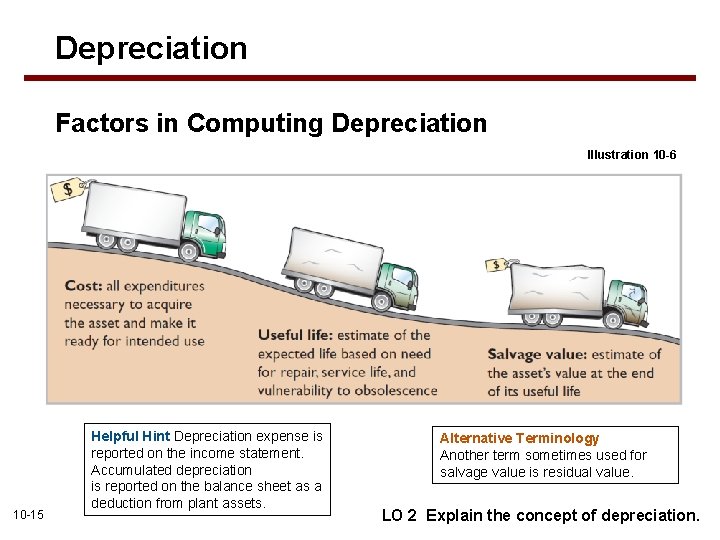 Depreciation

Factors in Computing Depreciation

Illustration 10-6

$

Cost: all expenditures necessary to acquire the asset and make it ready for intended use

Useful life: estimate of the expected life based on need for repair, service life, and vulnerability to obsolescence

$

Salvage value: estimate of the asset's value at the end of its useful life

Helpful Hint Depreciation expense is reported on the income statement. Accumulated depreciation is reported on the balance sheet as a deduction from plant assets.

Alternative Terminology
Another term sometimes used for salvage value is residual value.

10-15

LO 2 Explain the concept of depreciation.